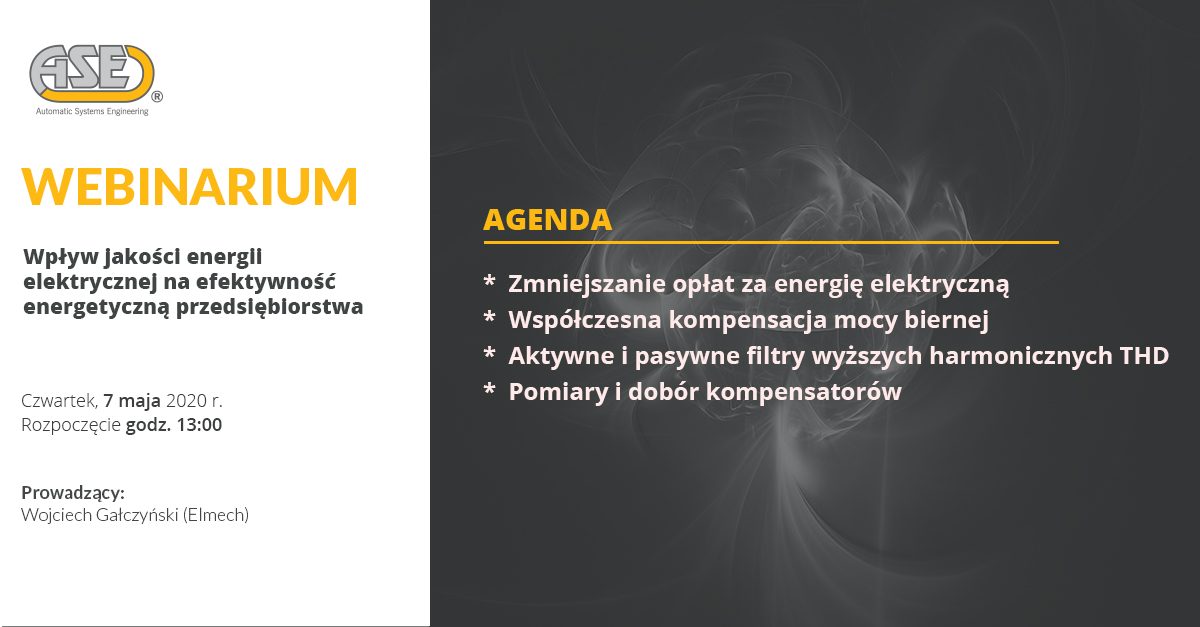 ASE®
Automatic Systems Engineering

WEBINARIUM

Wpływ jakości energii elektrycznej na efektywność energetyczną przedsiębiorstwa

Czwartek, 7 maja 2020 r.
Rozpoczęcie godz. 13:00

Prowadzący:
Wojciech Gałczyński (Elmech)

AGENDA

* Zmniejszanie opłat za energię elektryczną
* Współczesna kompensacja mocy biernej
* Aktywne i pasywne filtry wyższych harmonicznych THD
* Pomiary i dobór kompensatorów